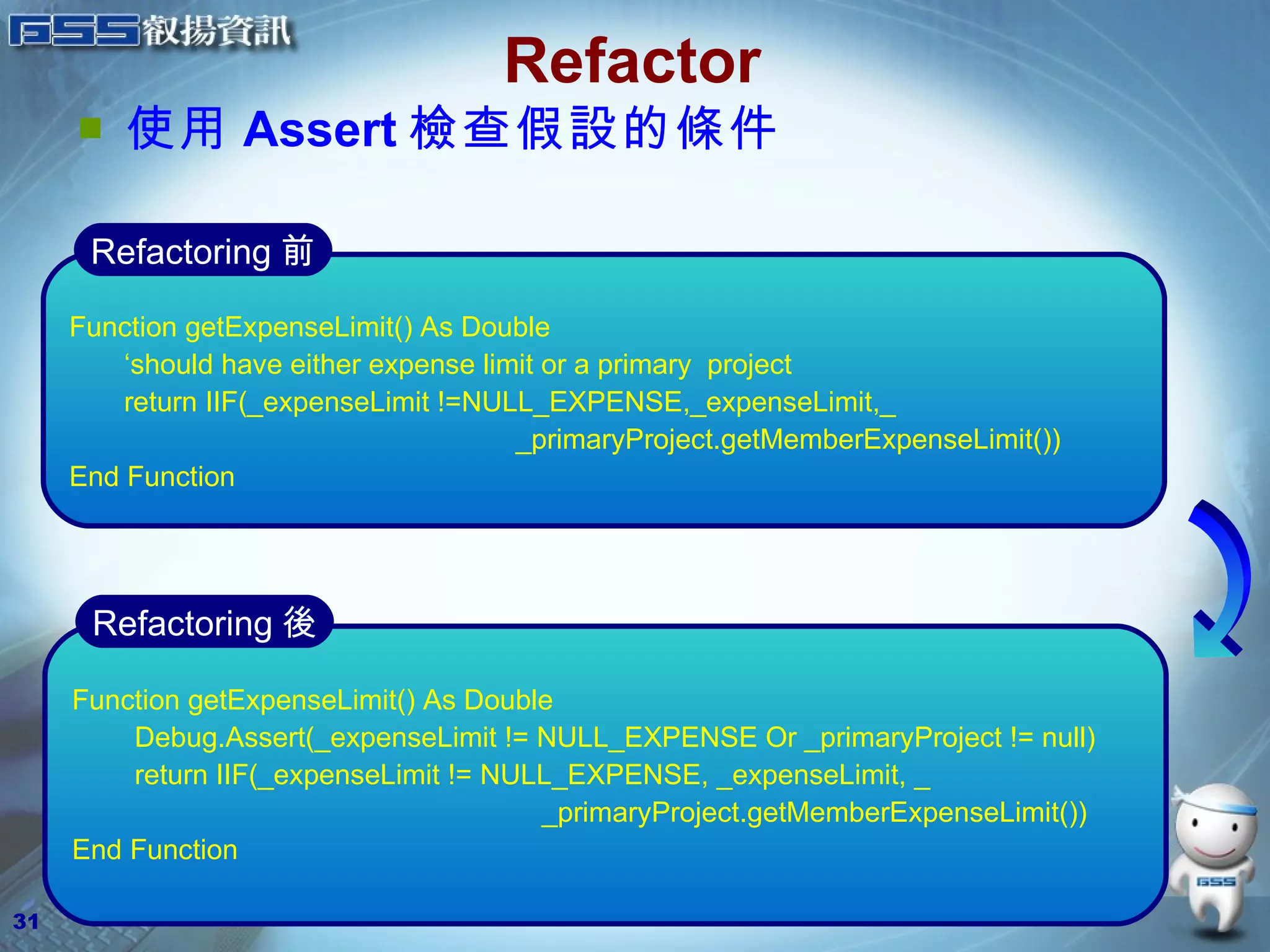 GSS 叡揚資訊

Refactor

使用 Assert 檢查假設的條件

Refactoring 前

Function getExpenseLimit() As Double
‘should have either expense limit or a primary project
return IIF(_expenseLimit !=NULL_EXPENSE,_expenseLimit,_
_primaryProject.getMemberExpenseLimit())
End Function

Refactoring 後

Function getExpenseLimit() As Double
Debug.Assert(_expenseLimit != NULL_EXPENSE Or _primaryProject != null)
return IIF(_expenseLimit != NULL_EXPENSE, _expenseLimit, _
_primaryProject.getMemberExpenseLimit())
End Function

GSS

31